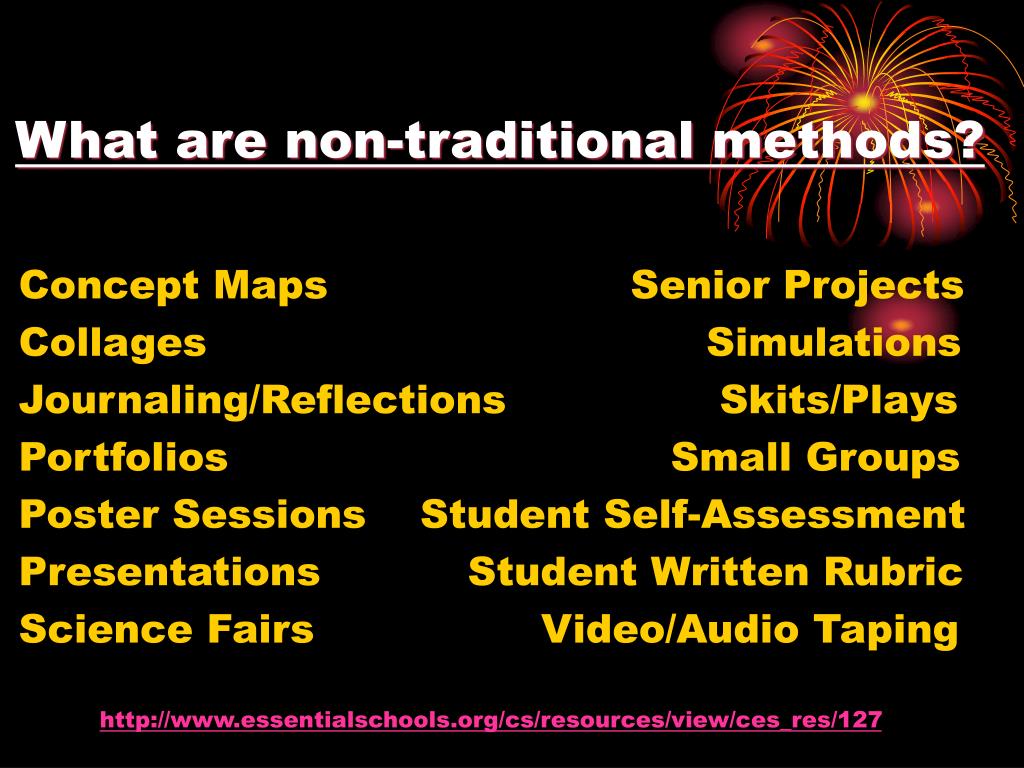 What are non-traditional methods?

Concept Maps
Collages
Journaling/Reflections
Portfolios
Poster Sessions
Presentations
Science Fairs

Senior Projects
Simulations
Skits/Plays
Small Groups
Student Self-Assessment
Student Written Rubric
Video/Audio Taping

http://www.essentialschools.org/cs/resources/view/ces_res/127